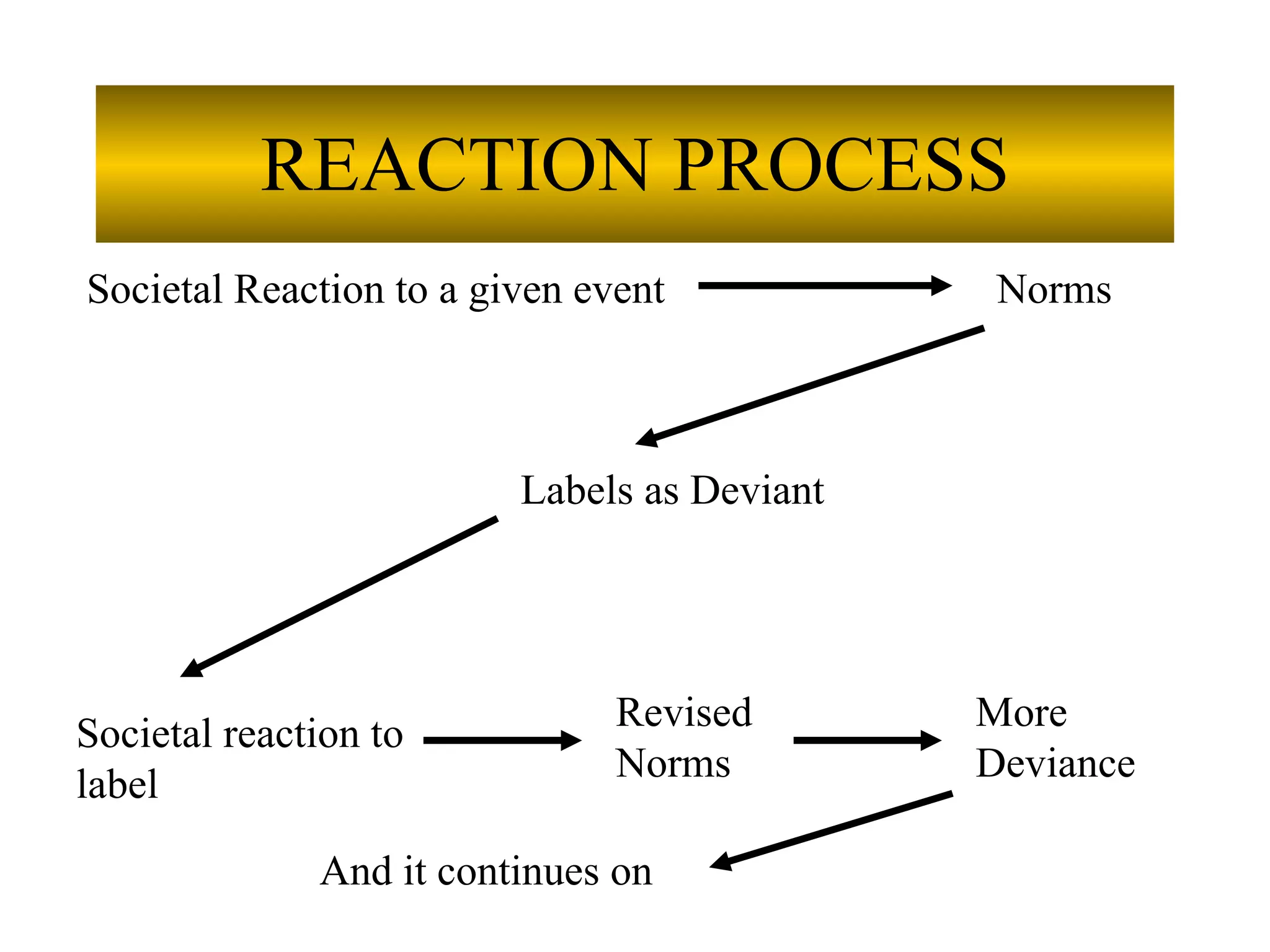 REACTION PROCESS

Societal Reaction to a given event

Norms

Labels as Deviant

Societal reaction to label

Revised Norms

More Deviance

And it continues on